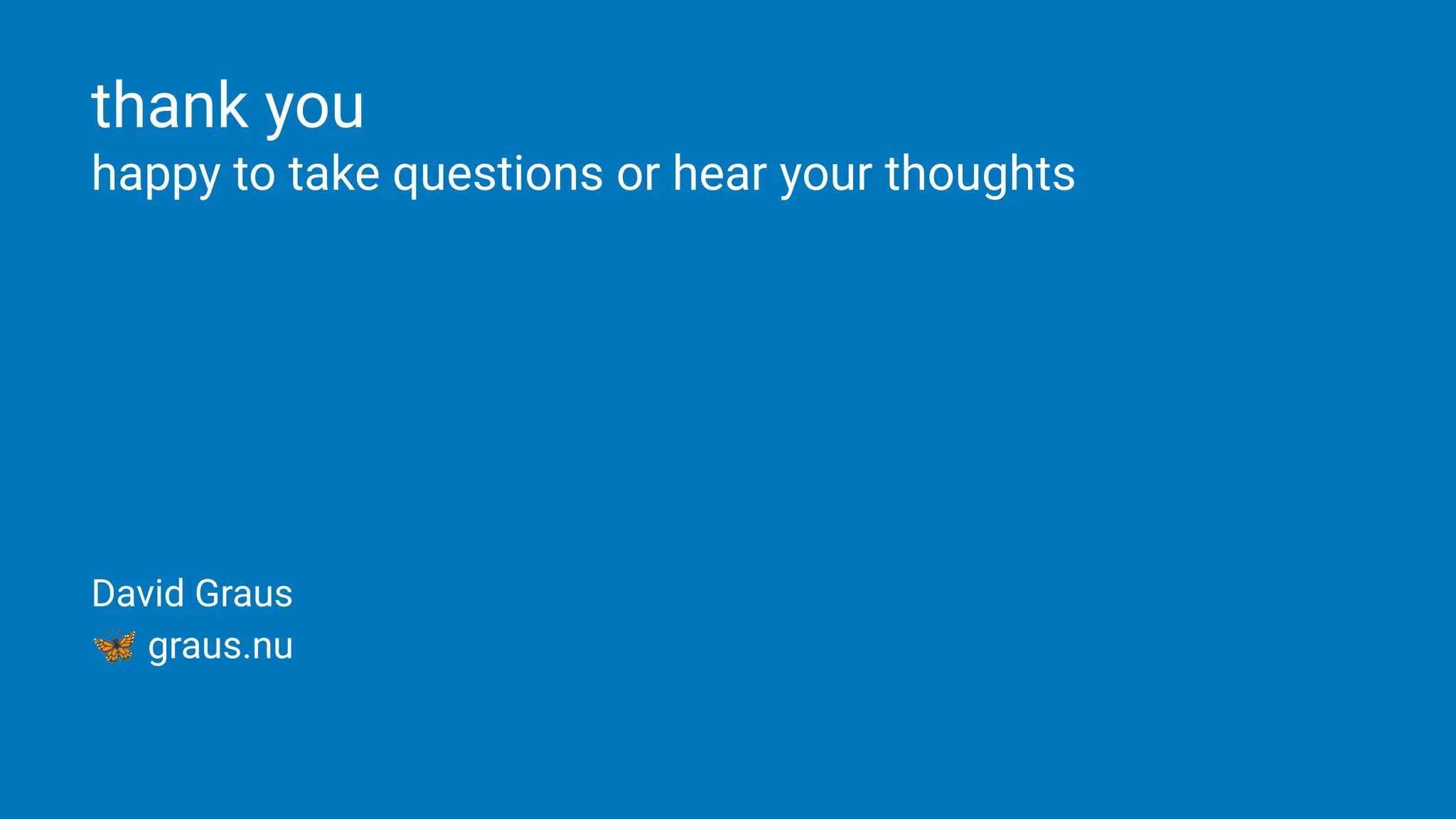 thank you
happy to take questions or hear your thoughts

David Graus
🦋 graus.nu